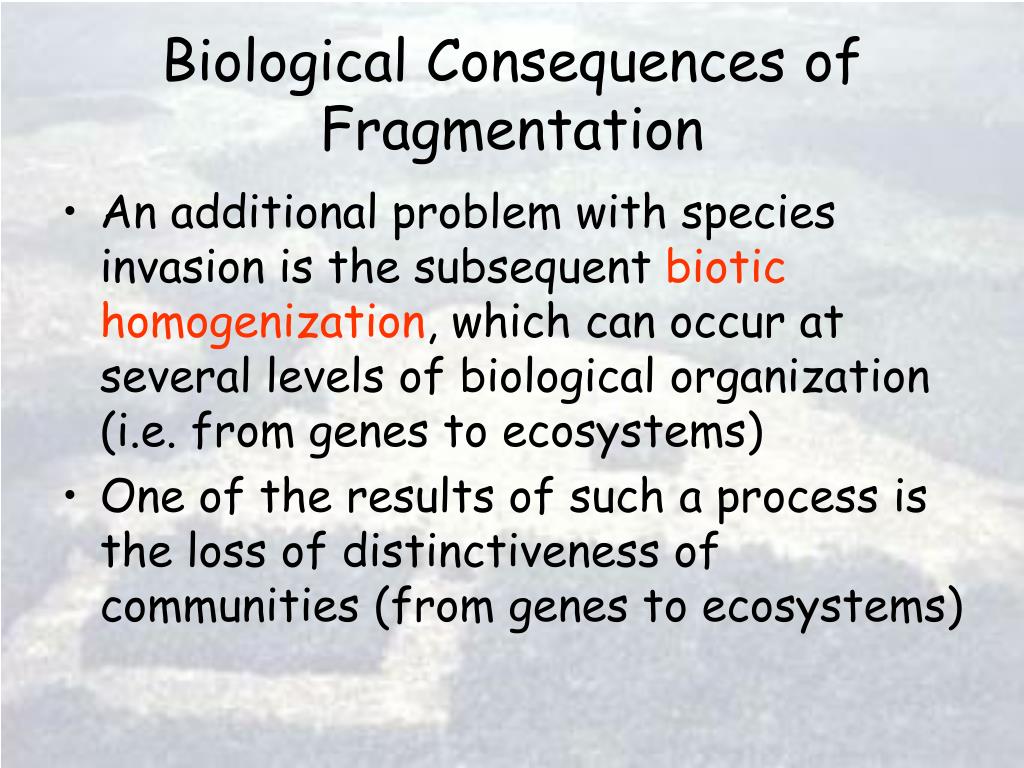 Biological Consequences of Fragmentation

• An additional problem with species invasion is the subsequent biotic homogenization, which can occur at several levels of biological organization (i.e. from genes to ecosystems)

• One of the results of such a process is the loss of distinctiveness of communities (from genes to ecosystems)